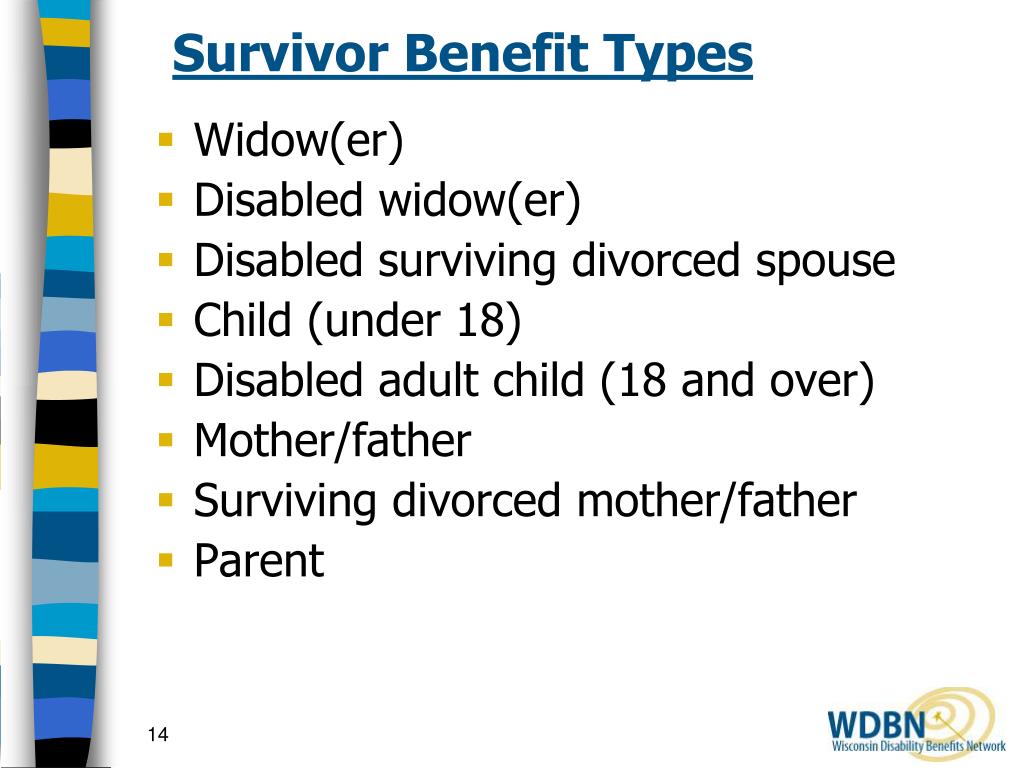 Survivor Benefit Types

- Widow(er)
- Disabled widow(er)
- Disabled surviving divorced spouse
- Child (under 18)
- Disabled adult child (18 and over)
- Mother/father
- Surviving divorced mother/father
- Parent

14

WDBN
Wisconsin Disability Benefits Network